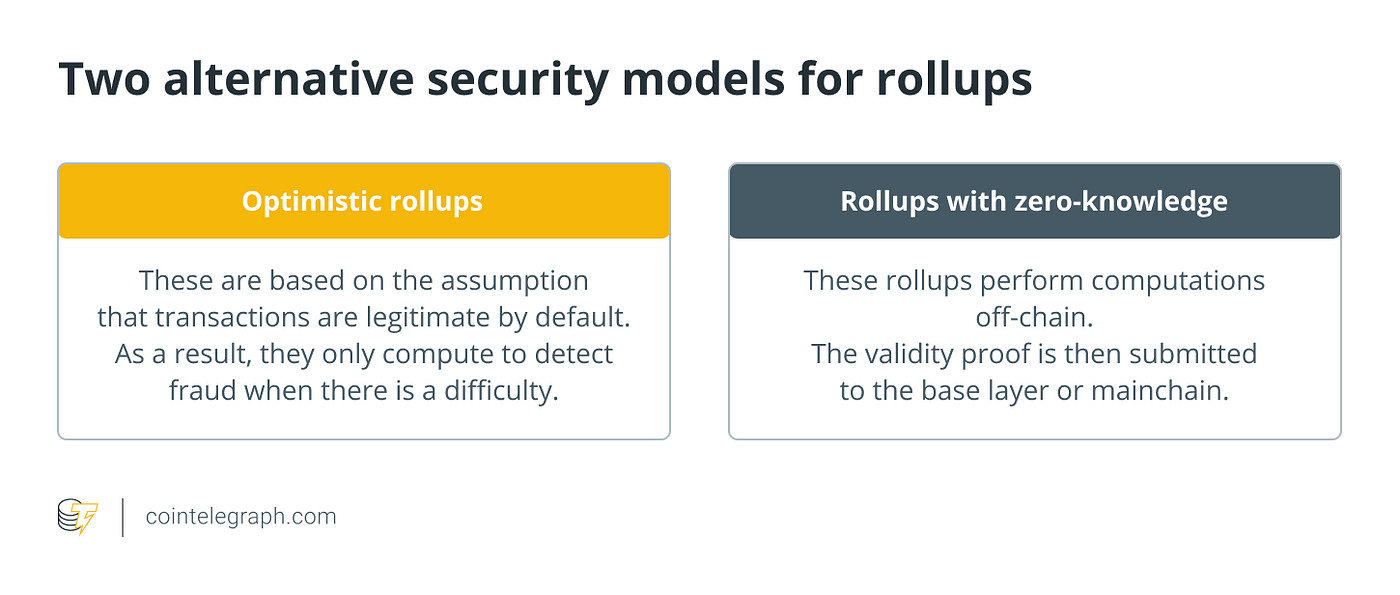 Two alternative security models for rollups

Optimistic rollups

These are based on the assumption that transactions are legitimate by default. As a result, they only compute to detect fraud when there is a difficulty.

Rollups with zero-knowledge

These rollups perform computations off-chain.
The validity proof is then submitted to the base layer or mainchain.

cointelegraph.com